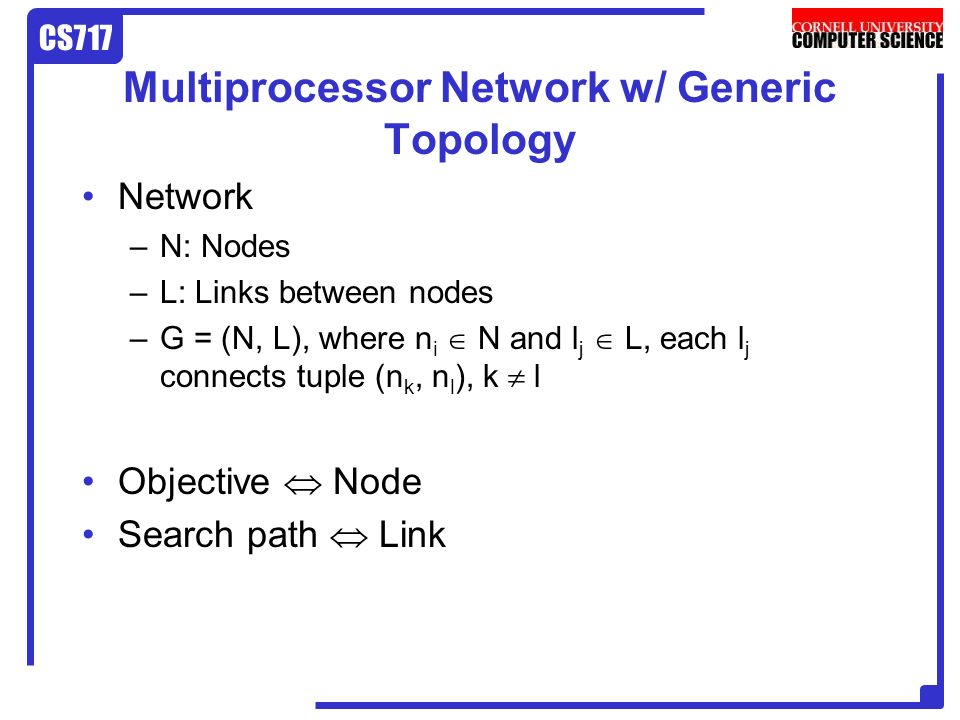 CS717

CORNELL UNIVERSITY
COMPUTER SCIENCE

Multiprocessor Network w/ Generic Topology

• Network
– N: Nodes
– L: Links between nodes
– G = (N, L), where $n_i \in N$ and $l_j \in L$, each $l_j$ connects tuple $(n_k, n_l)$, $k \neq l$

• Objective $\Leftrightarrow$ Node
• Search path $\Leftrightarrow$ Link